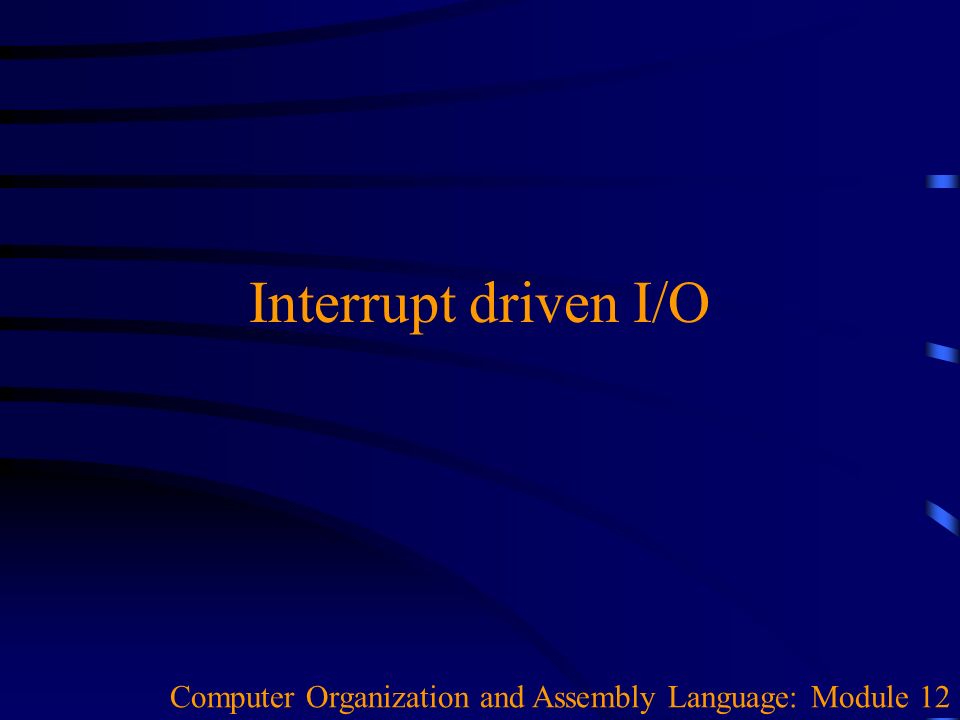 Interrupt driven I/O

Computer Organization and Assembly Language: Module 12